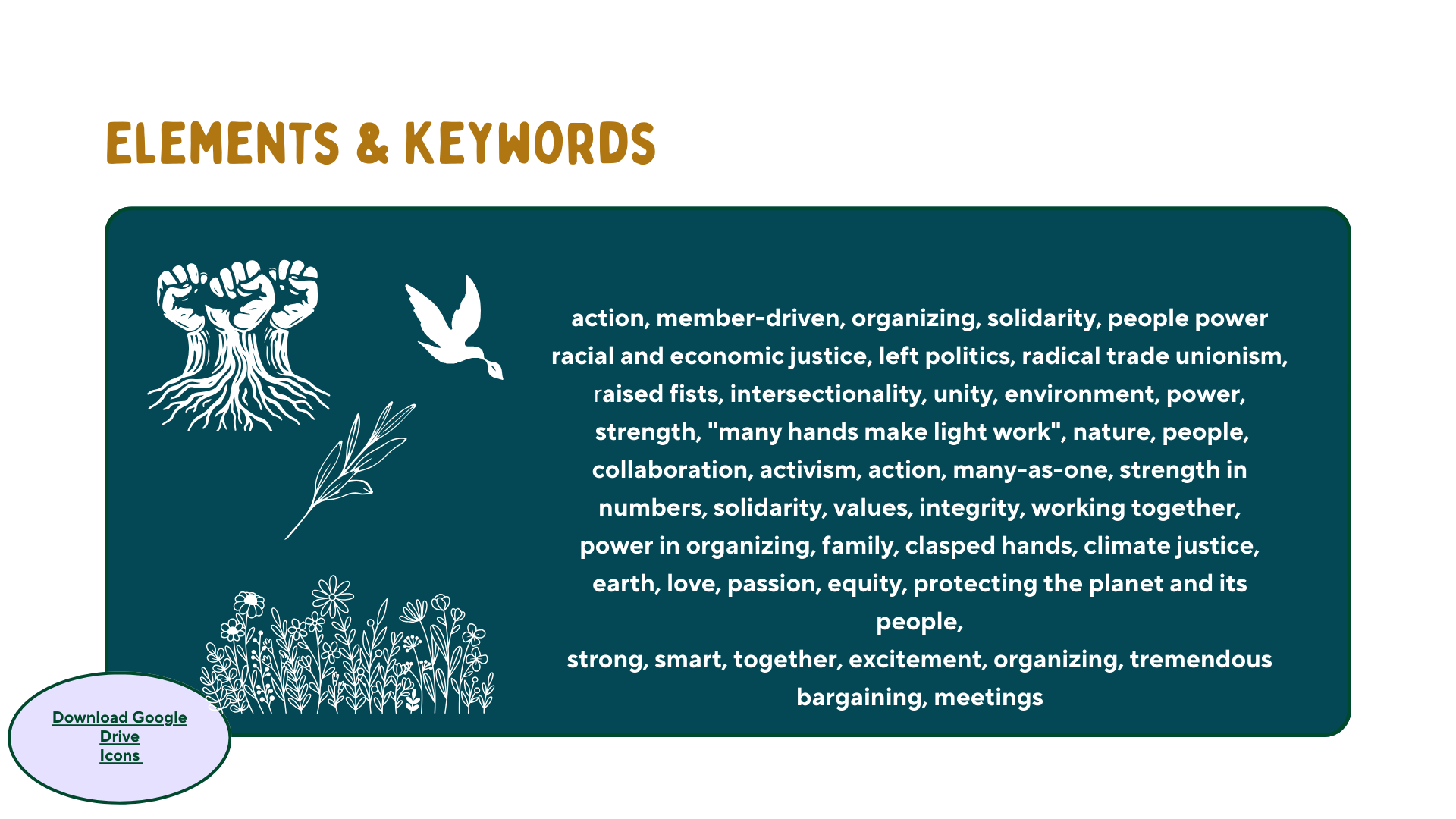 ELEMENTS & KEYWORDS

action, member-driven, organizing, solidarity, people power racial and economic justice, left politics, radical trade unionism, raised fists, intersectionality, unity, environment, power, strength, "many hands make light work", nature, people, collaboration, activism, action, many-as-one, strength in numbers, solidarity, values, integrity, working together, power in organizing, family, clasped hands, climate justice, earth, love, passion, equity, protecting the planet and its people,
strong, smart, together, excitement, organizing, tremendous bargaining, meetings

Download Google Drive Icons